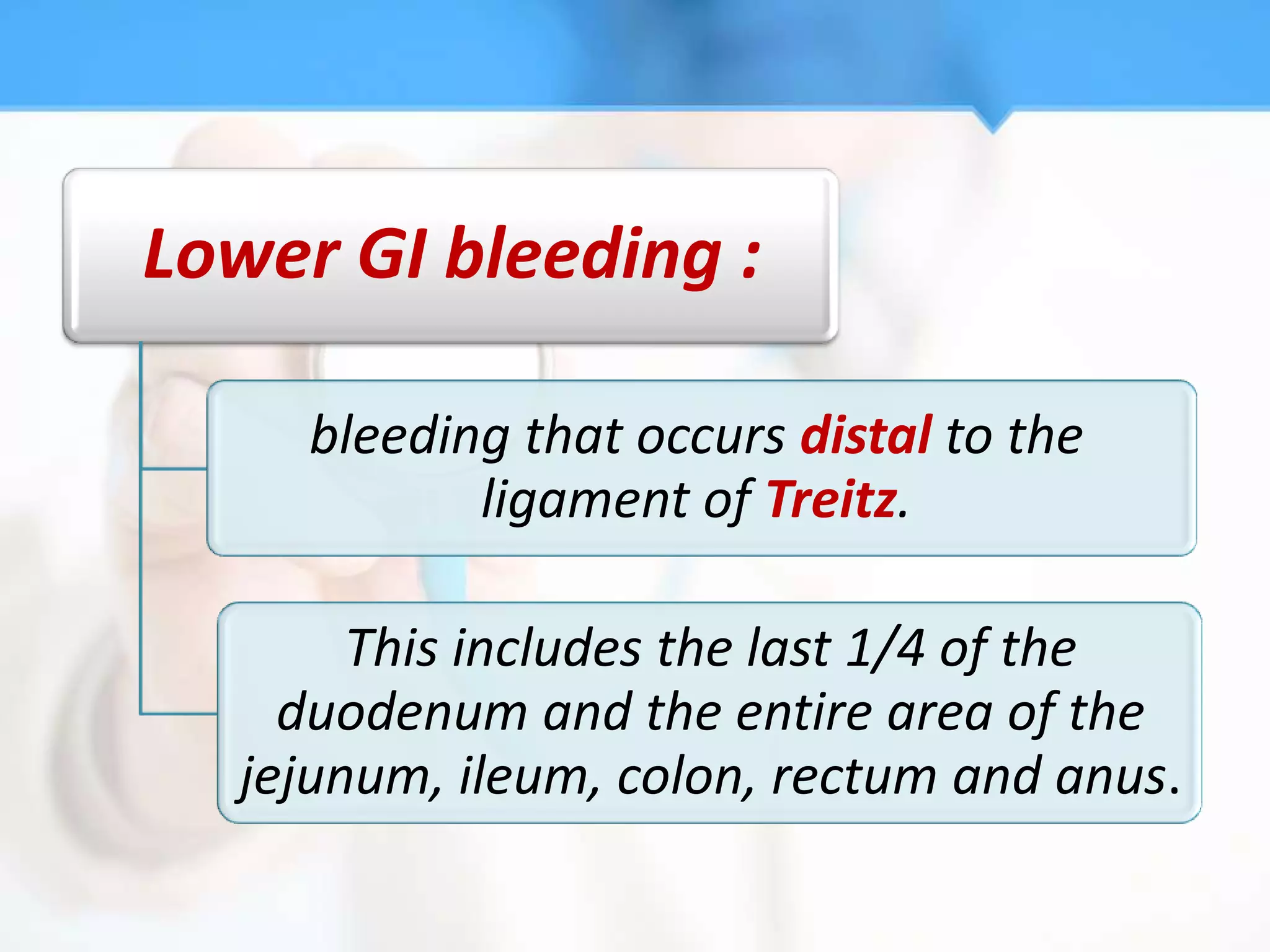 Lower GI bleeding :

bleeding that occurs distal to the ligament of Treitz.

This includes the last 1/4 of the duodenum and the entire area of the jejunum, ileum, colon, rectum and anus.